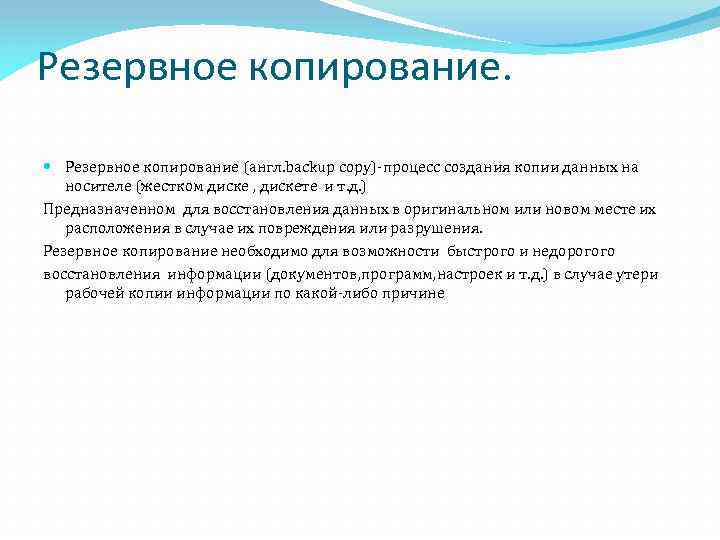 Резервное копирование.

Резервное копирование (англ.backup copy)-процесс создания копии данных на носителе (жестком диске , дискете и т.д.)

Предназначенном для восстановления данных в оригинальном или новом месте их расположения в случае их повреждения или разрушения.

Резервное копирование необходимо для возможности быстрого и недорогого

восстановления информации (документов,программ,настроек и т.д.) в случае утери рабочей копии информации по какой-либо причине